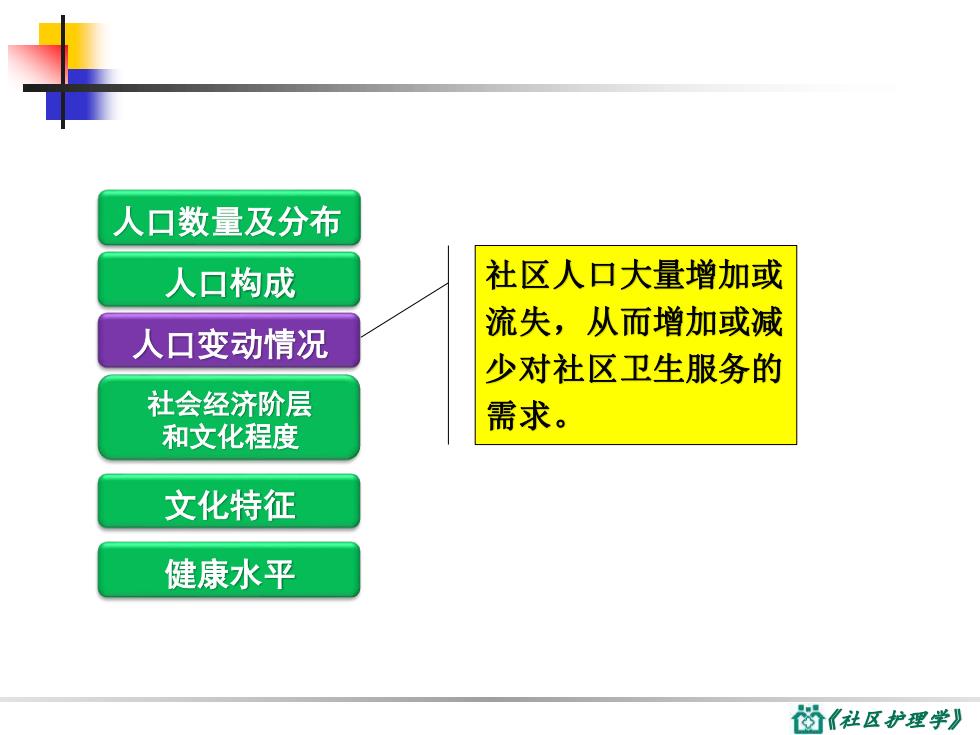 人口数量及分布

人口构成

人口变动情况

社会经济阶层和文化程度

文化特征

健康水平

社区人口大量增加或流失，从而增加或减少对社区卫生服务的需求。

《社区护理学》